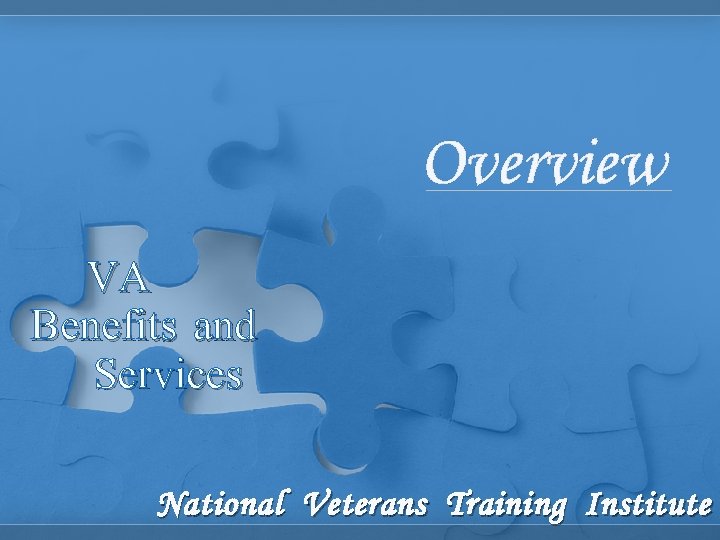 Overview

VA
Benefits and
Services

National Veterans Training Institute